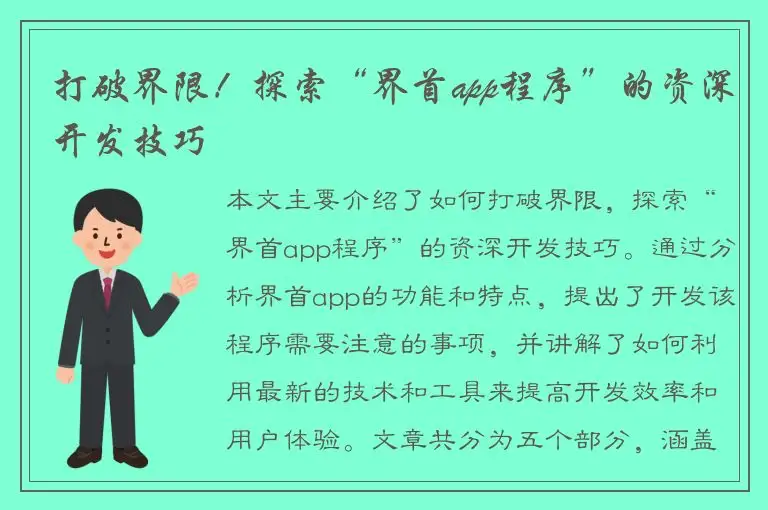 打破界限！探索“界首app程序”的资深开发技巧

本文主要介绍了如何打破界限，探索“界首app程序”的资深开发技巧。通过分析界首app的功能和特点，提出了开发该程序需要注意的事项，并讲解了如何利用最新的技术和工具来提高开发效率和用户体验。文章共分为五个部分，涵盖